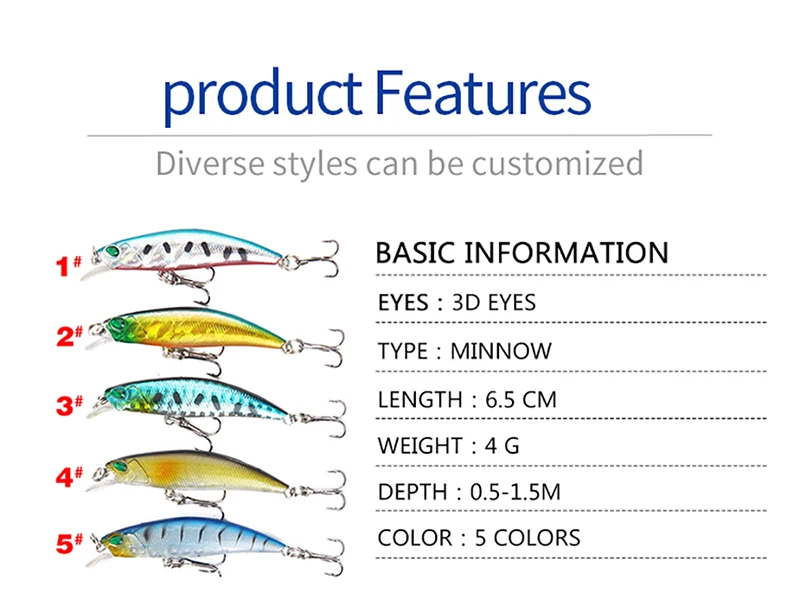 product Features

Diverse styles can be customized

1#

2#

3#

4#

5#

BASIC INFORMATION

EYES : 3D EYES

TYPE : MINNOW

LENGTH : 6.5 CM

WEIGHT : 4 G

DEPTH : 0.5-1.5M

COLOR : 5 COLORS